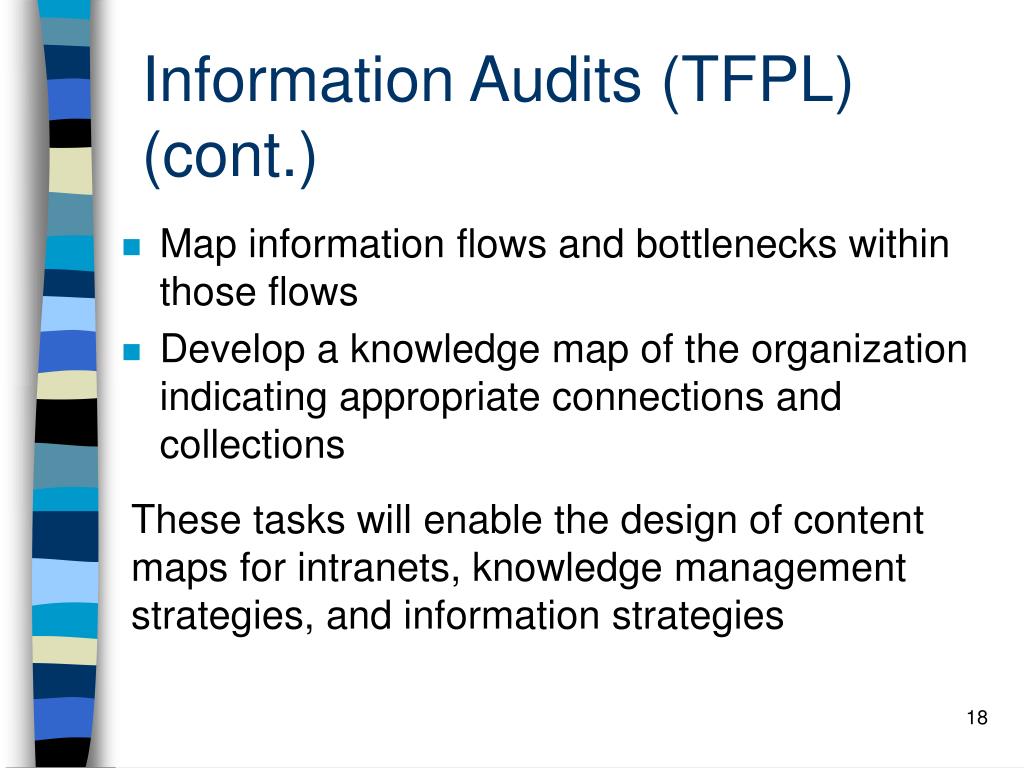 Information Audits (TFPL) (cont.)

- Map information flows and bottlenecks within those flows
- Develop a knowledge map of the organization indicating appropriate connections and collections

These tasks will enable the design of content maps for intranets, knowledge management strategies, and information strategies

18